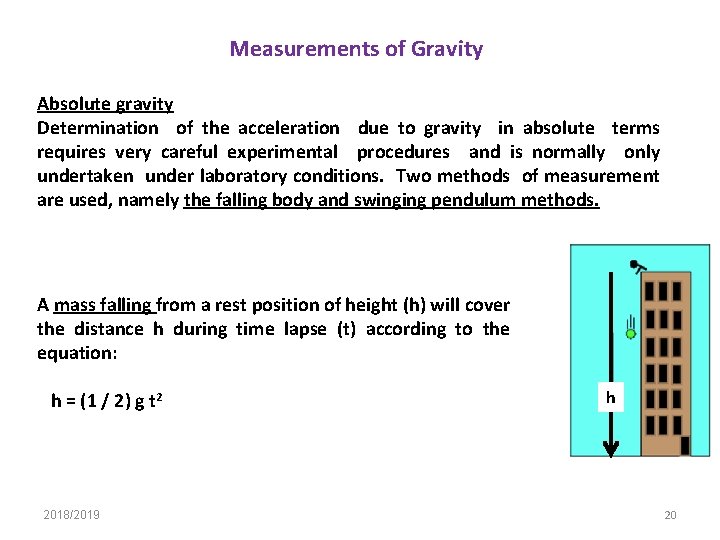 Measurements of Gravity

Absolute gravity
Determination of the acceleration due to gravity in absolute terms requires very careful experimental procedures and is normally only undertaken under laboratory conditions. Two methods of measurement are used, namely the falling body and swinging pendulum methods.

A mass falling from a rest position of height (h) will cover the distance h during time lapse (t) according to the equation:

$h = (1 / 2) g t^2$

h

2018/2019

20